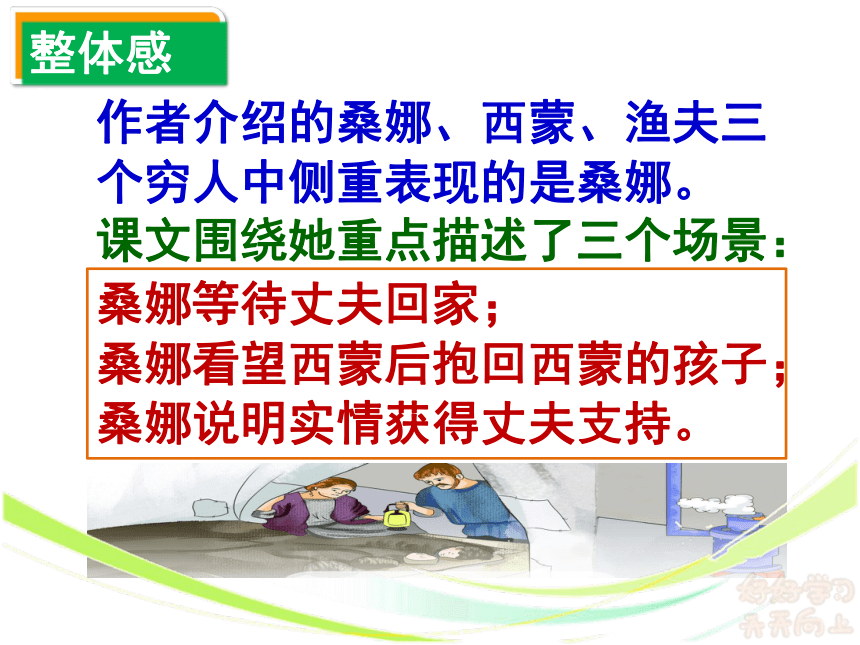 整体感

作者介绍的桑娜、西蒙、渔夫三个穷人中侧重表现的是桑娜。

课文围绕她重点描述了三个场景：

桑娜等待丈夫回家；
桑娜看望西蒙后抱回西蒙的孩子；
桑娜说明实情获得丈夫支持。

好好学习
天天向上